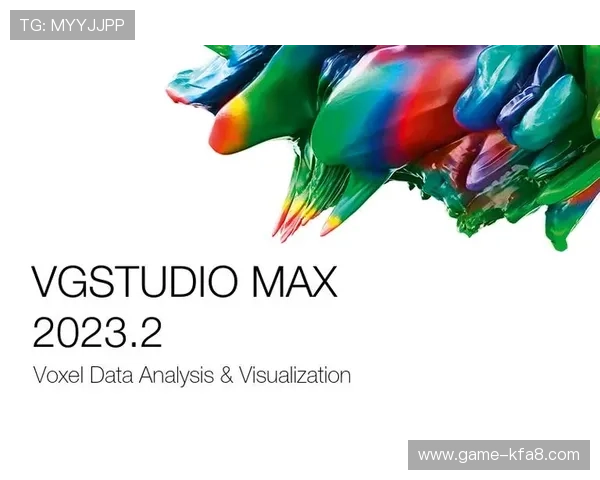 TG: MYYJJPP

VGSTUDIO MAX
2023.2

Voxel Data Analysis & Visualization

www.game-kfa8.com